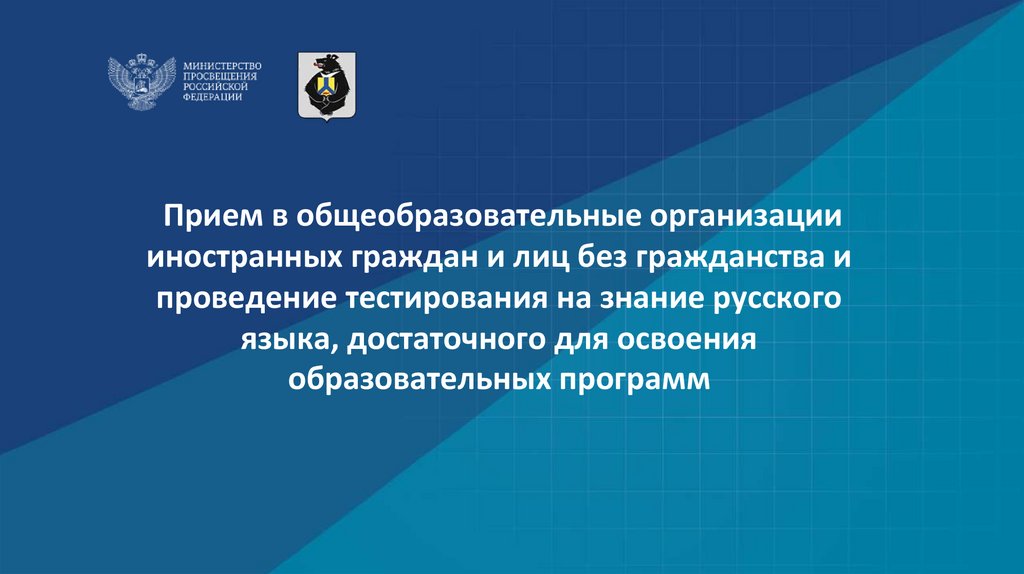 МИНИСТЕРСТВО ПРОСВЕЩЕНИЯ РОССИЙСКОЙ ФЕДЕРАЦИИ

Прием в общеобразовательные организации иностранных граждан и лиц без гражданства и проведение тестирования на знание русского языка, достаточного для освоения образовательных программ